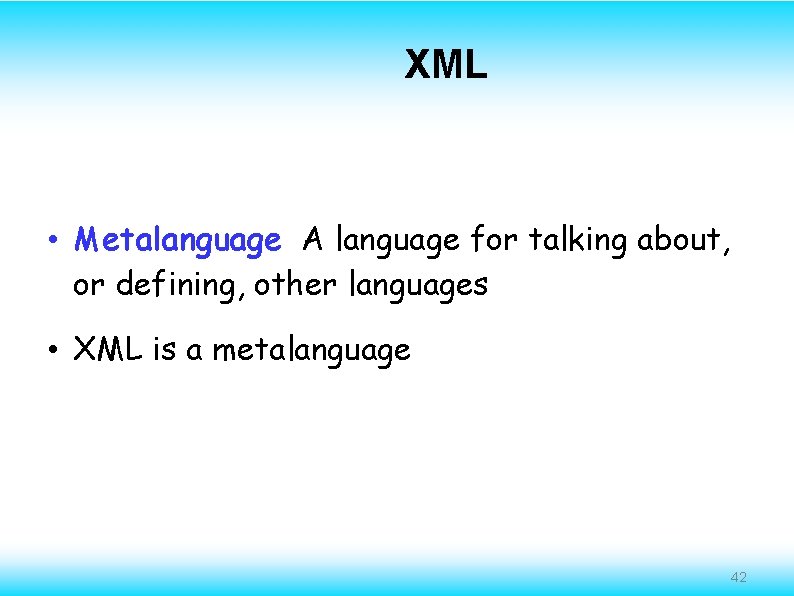 XML

• Metalanguage A language for talking about, or defining, other languages

• XML is a metalanguage

42